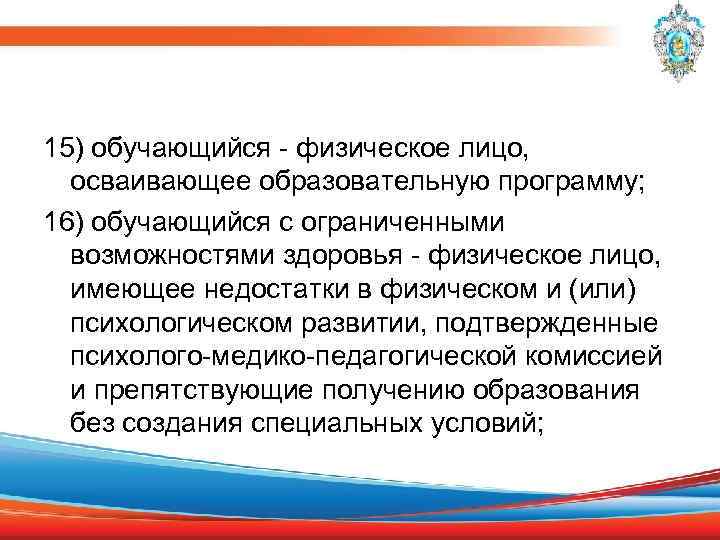 15) обучающийся - физическое лицо, осваивающее образовательную программу;

16) обучающийся с ограниченными возможностями здоровья - физическое лицо, имеющее недостатки в физическом и (или) психологическом развитии, подтвержденные психолого-медико-педагогической комиссией и препятствующие получению образования без создания специальных условий;